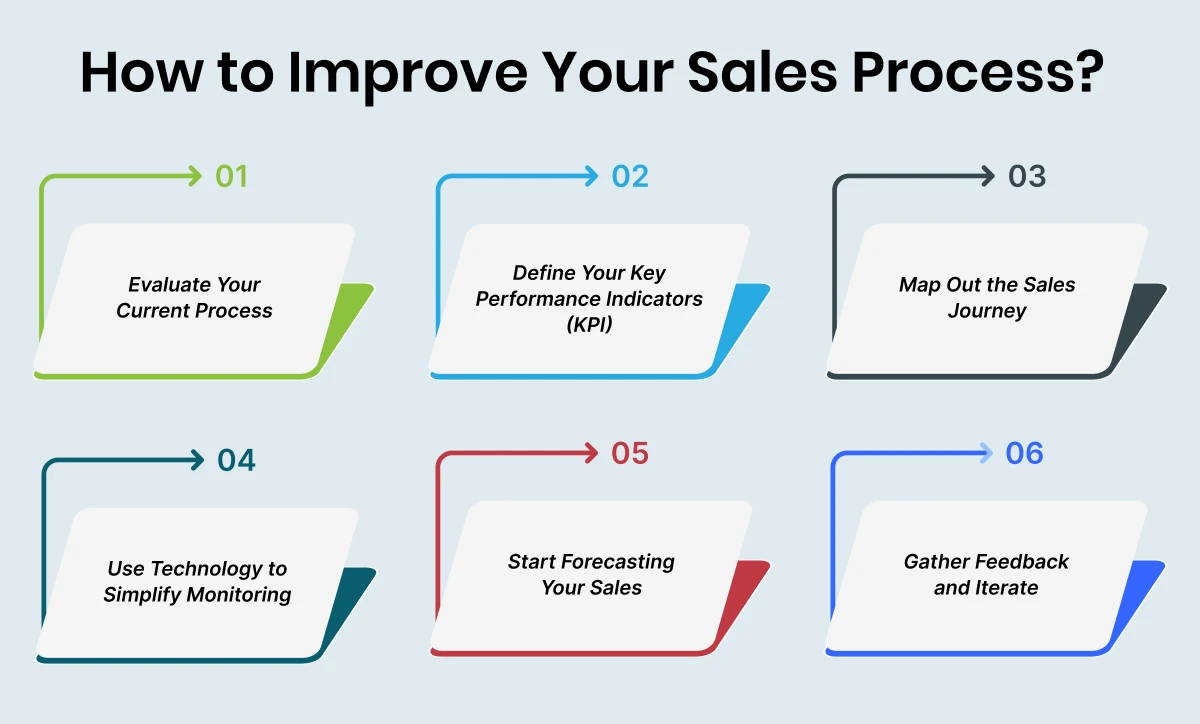 How to Improve Your Sales Process?

01
Evaluate Your Current Process

02
Define Your Key Performance Indicators (KPI)

03
Map Out the Sales Journey

04
Use Technology to Simplify Monitoring

05
Start Forecasting Your Sales

06
Gather Feedback and Iterate